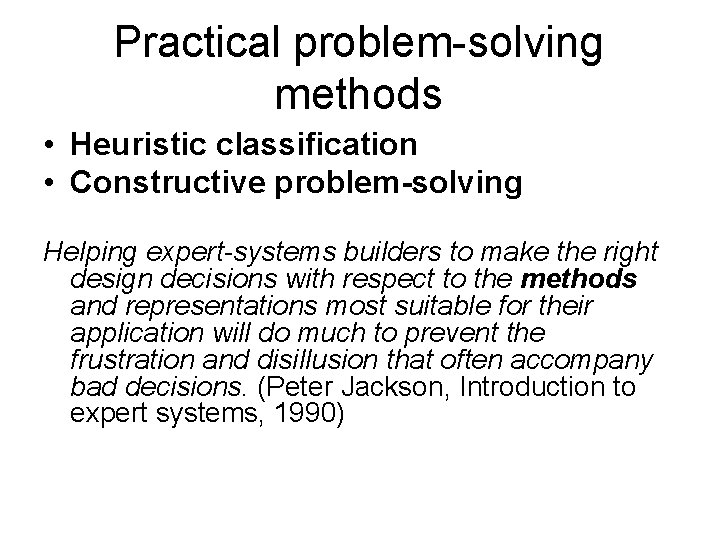 Practical problem-solving methods

• Heuristic classification
• Constructive problem-solving

Helping expert-systems builders to make the right design decisions with respect to the methods and representations most suitable for their application will do much to prevent the frustration and disillusion that often accompany bad decisions. (Peter Jackson, Introduction to expert systems, 1990)